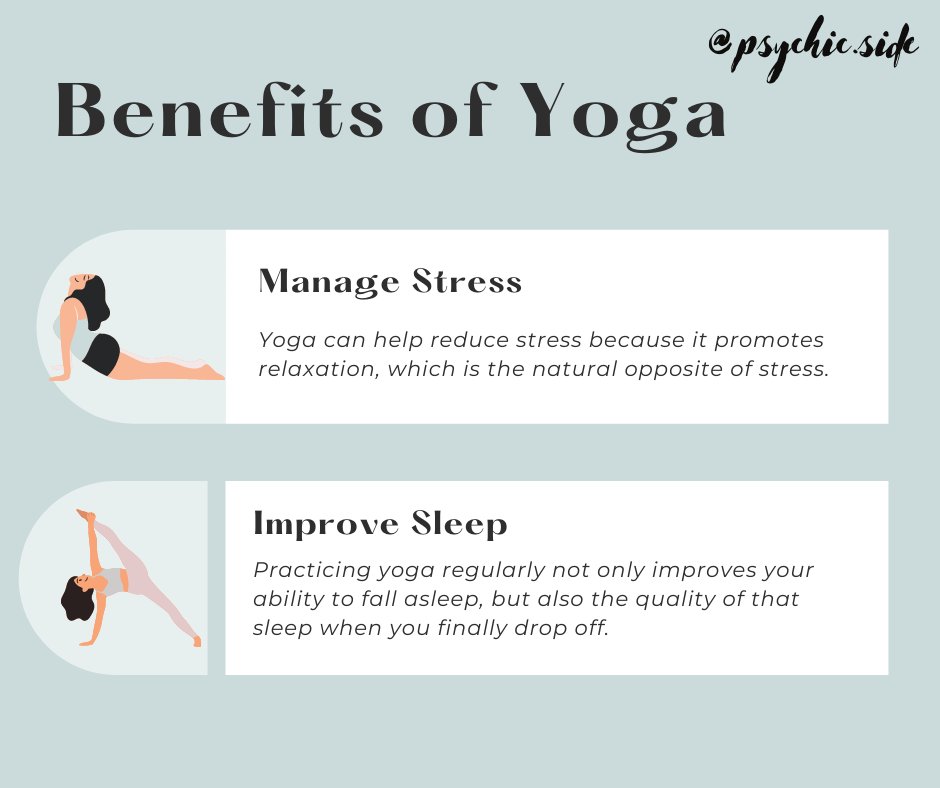 @psychic.side

Benefits of Yoga

Manage Stress

Yoga can help reduce stress because it promotes relaxation, which is the natural opposite of stress.

Improve Sleep

Practicing yoga regularly not only improves your ability to fall asleep, but also the quality of that sleep when you finally drop off.